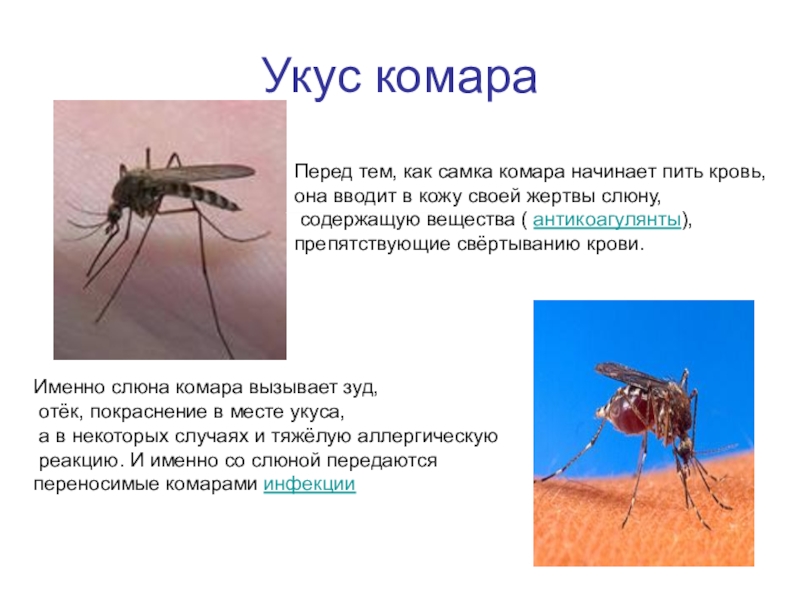 Укус комара

Перед тем, как самка комара начинает пить кровь, она вводит в кожу своей жертвы слюну, содержащую вещества ( антикоагулянты), препятствующие свёртыванию крови.

Именно слюна комара вызывает зуд, отёк, покраснение в месте укуса, а в некоторых случаях и тяжёлую аллергическую реакцию. И именно со слюной передаются переносимые комарами инфекции